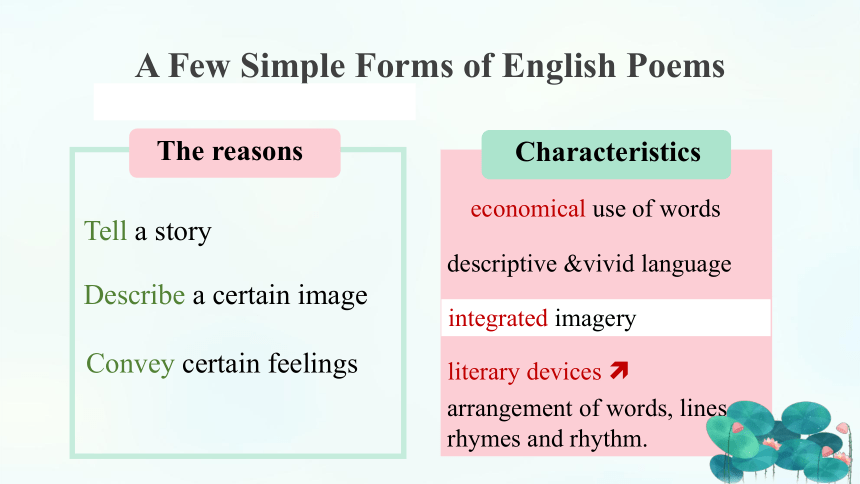 A Few Simple Forms of English Poems

The reasons

Tell a story

Describe a certain image

Convey certain feelings

Characteristics

economical use of words

descriptive &vivid language

integrated imagery

literary devices

arrangement of words, lines rhymes and rhythm.